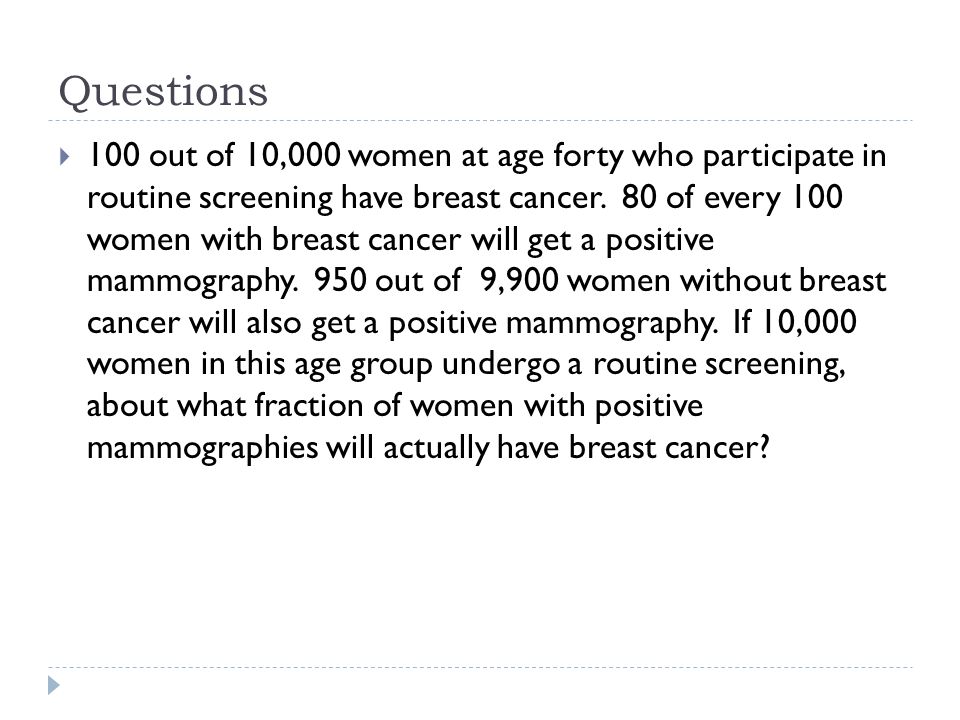 Questions

100 out of 10,000 women at age forty who participate in routine screening have breast cancer. 80 of every 100 women with breast cancer will get a positive mammography. 950 out of 9,900 women without breast cancer will also get a positive mammography. If 10,000 women in this age group undergo a routine screening, about what fraction of women with positive mammographies will actually have breast cancer?